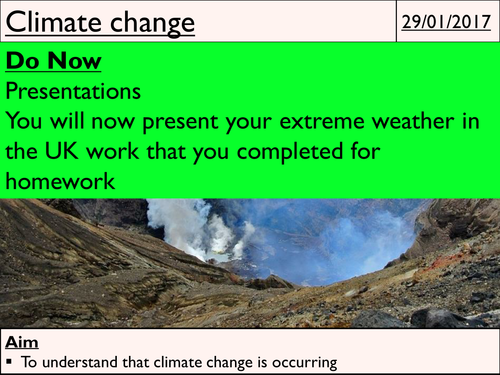 Climate change

29/01/2017

Do Now
Presentations
You will now present your extreme weather in the UK work that you completed for homework

Aim
▪ To understand that climate change is occurring